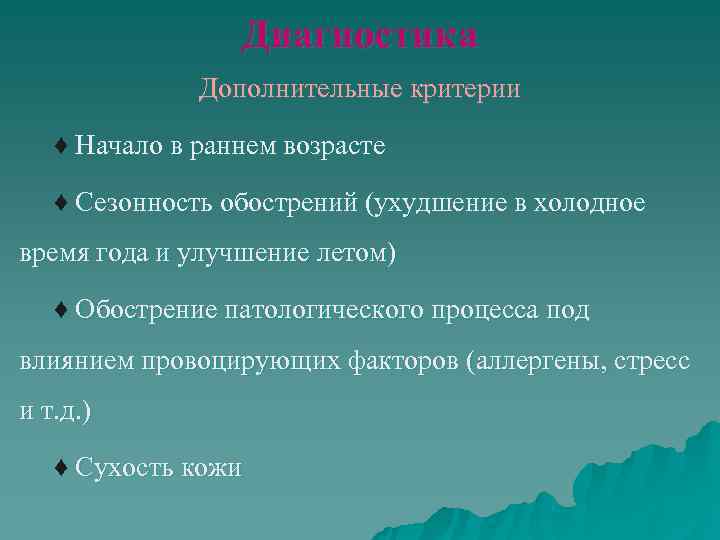 Диагностика

Дополнительные критерии

♦ Начало в раннем возрасте

♦ Сезонность обострений (ухудшение в холодное время года и улучшение летом)

♦ Обострение патологического процесса под влиянием провоцирующих факторов (аллергены, стресс и т.д.)

♦ Сухость кожи